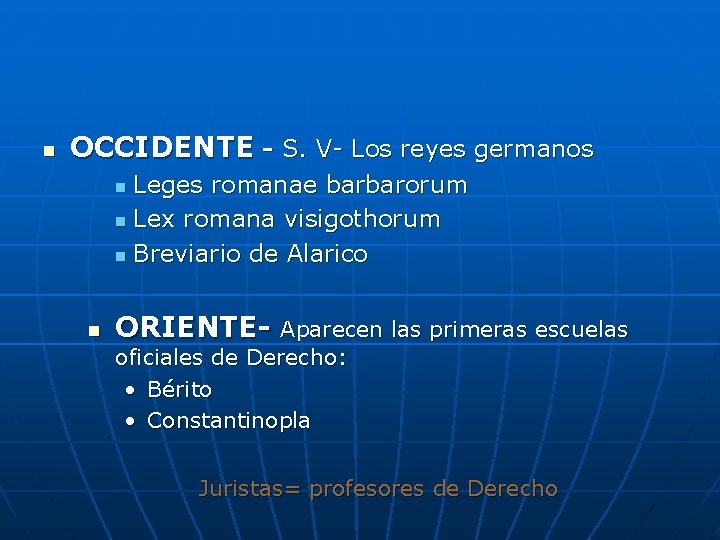 OCCIDENTE - S. V- Los reyes germanos

Leges romanae barbarorum
Lex romana visigothorum
Breviario de Alarico

ORIENTE- Aparecen las primeras escuelas oficiales de Derecho:

• Bérito
• Constantinopla

Juristas= profesores de Derecho